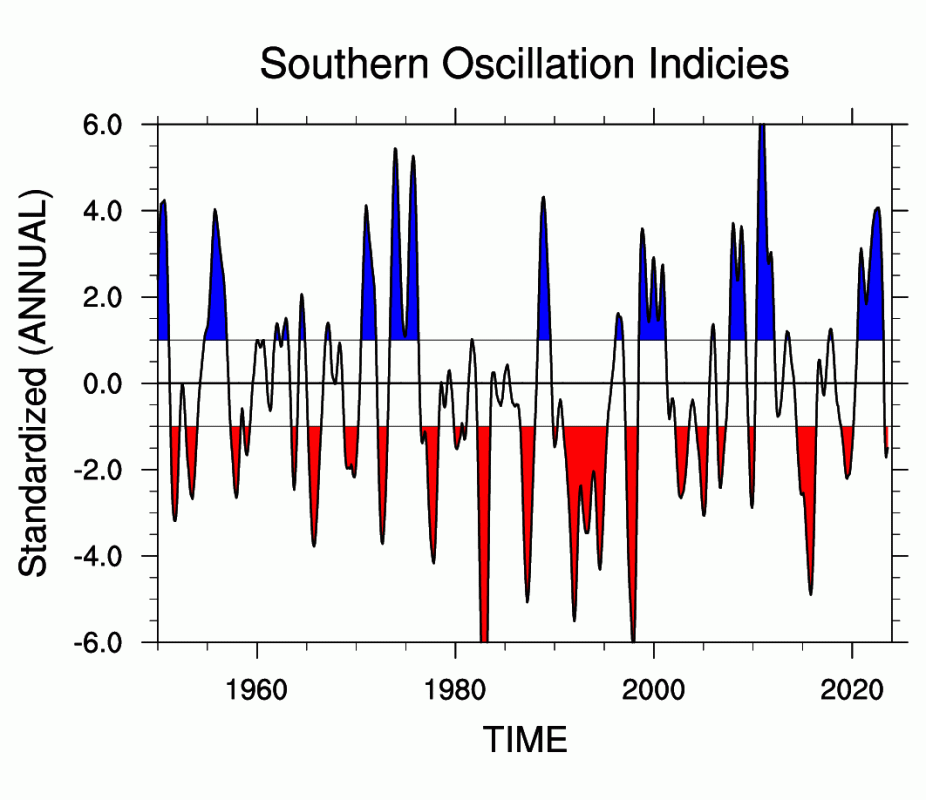 Southern Oscillation Indicies

Standardized (ANNUAL)

6.0
4.0
2.0
0.0
-2.0
-4.0
-6.0

1960
1980
2000
2020

TIME